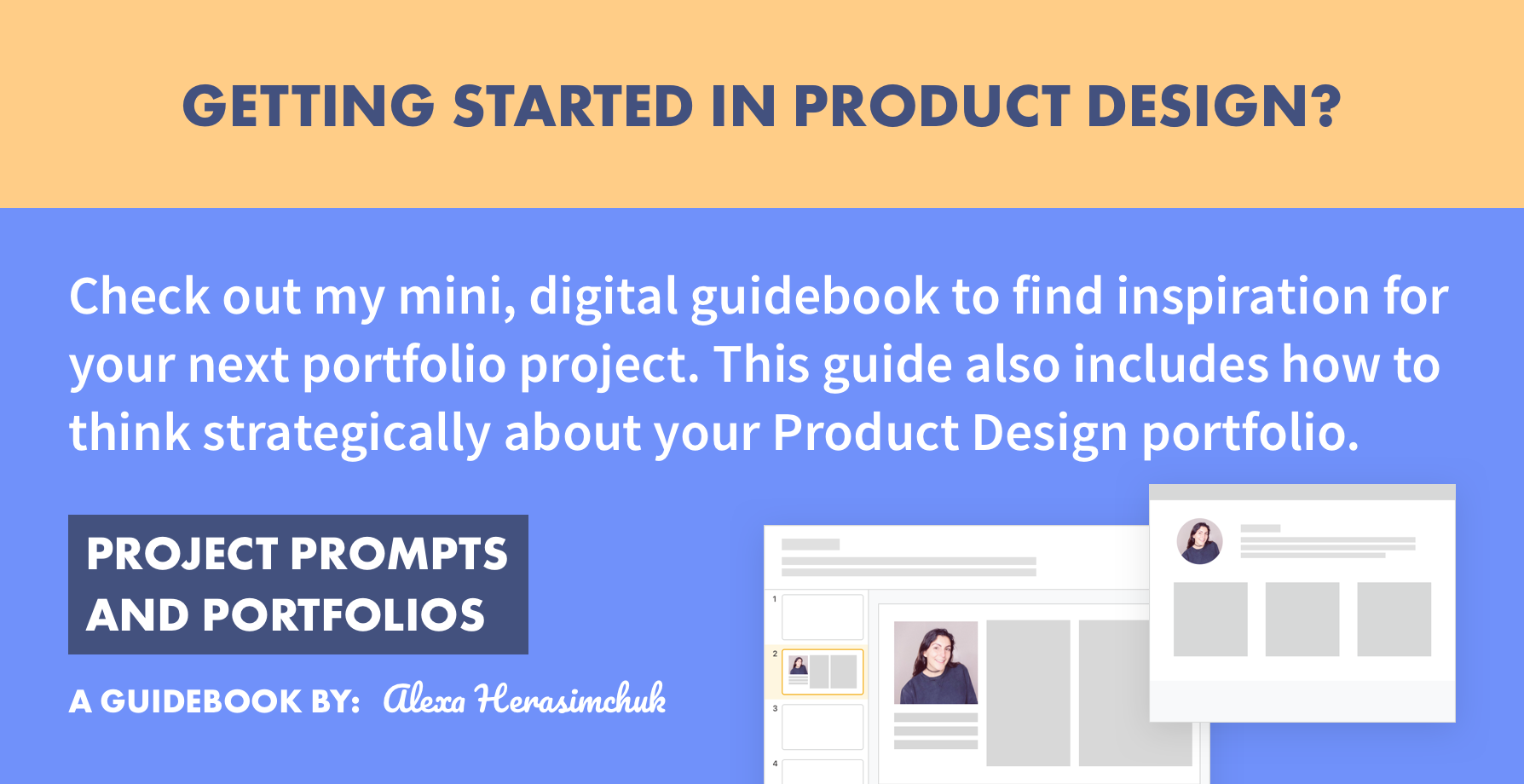 GETTING STARTED IN PRODUCT DESIGN?

Check out my mini, digital guidebook to find inspiration for your next portfolio project. This guide also includes how to think strategically about your Product Design portfolio.

PROJECT PROMPTS AND PORTFOLIOS

A GUIDEBOOK BY: Alexa Herasimchuk

1

2

3

4